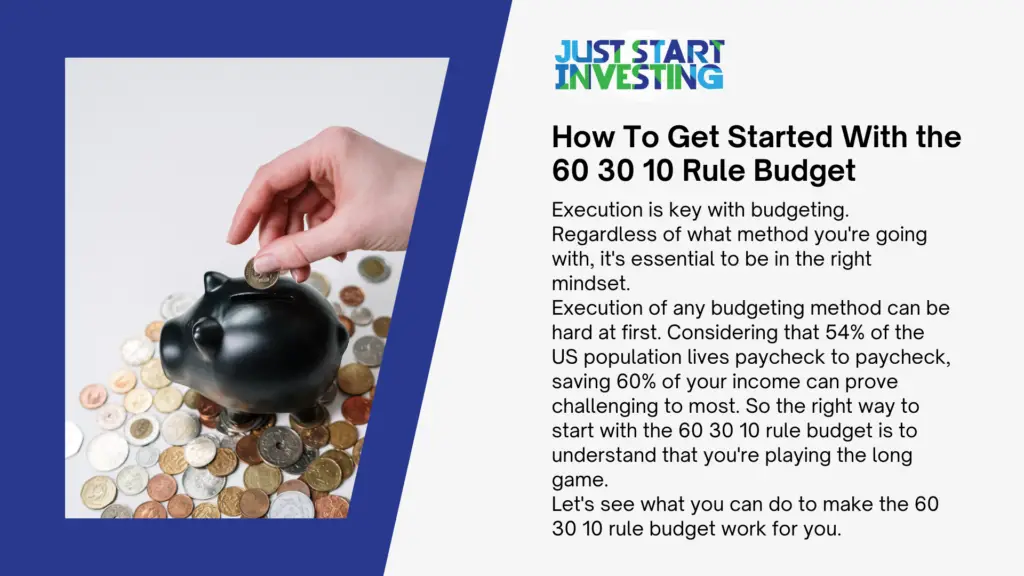 JUST START INVESTING

How To Get Started With the 60 30 10 Rule Budget

Execution is key with budgeting. Regardless of what method you're going with, it's essential to be in the right mindset.
Execution of any budgeting method can be hard at first. Considering that 54% of the US population lives paycheck to paycheck, saving 60% of your income can prove challenging to most. So the right way to start with the 60 30 10 rule budget is to understand that you're playing the long game.
Let's see what you can do to make the 60 30 10 rule budget work for you.